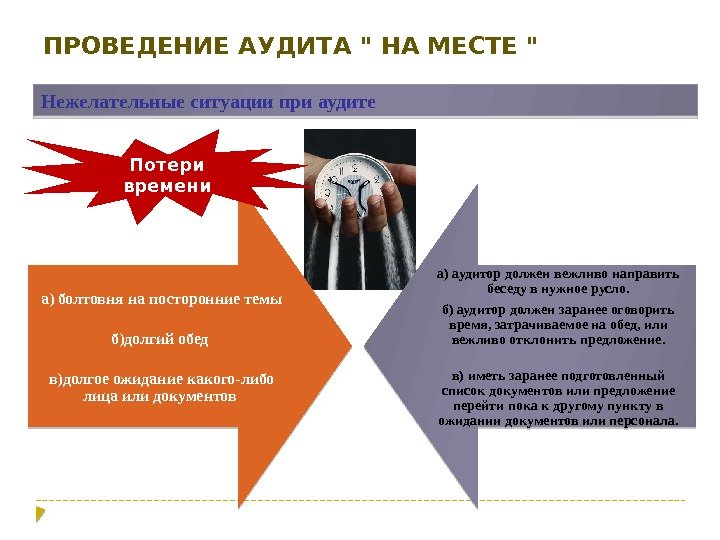 ПРОВЕДЕНИЕ АУДИТА " НА МЕСТЕ "

Нежелательные ситуации при аудите

Потери времени

а) болтовня на посторонние темы

б)долгий обед

в)долгое ожидание какого-либо лица или документов

а) аудитор должен вежливо направить беседу в нужное русло.

б) аудитор должен заранее оговорить время, затрачиваемое на обед, или вежливо отклонить предложение.

в) иметь заранее подготовленный список документов или предложение перейти пока к другому пункту в ожидании документов или персонала.